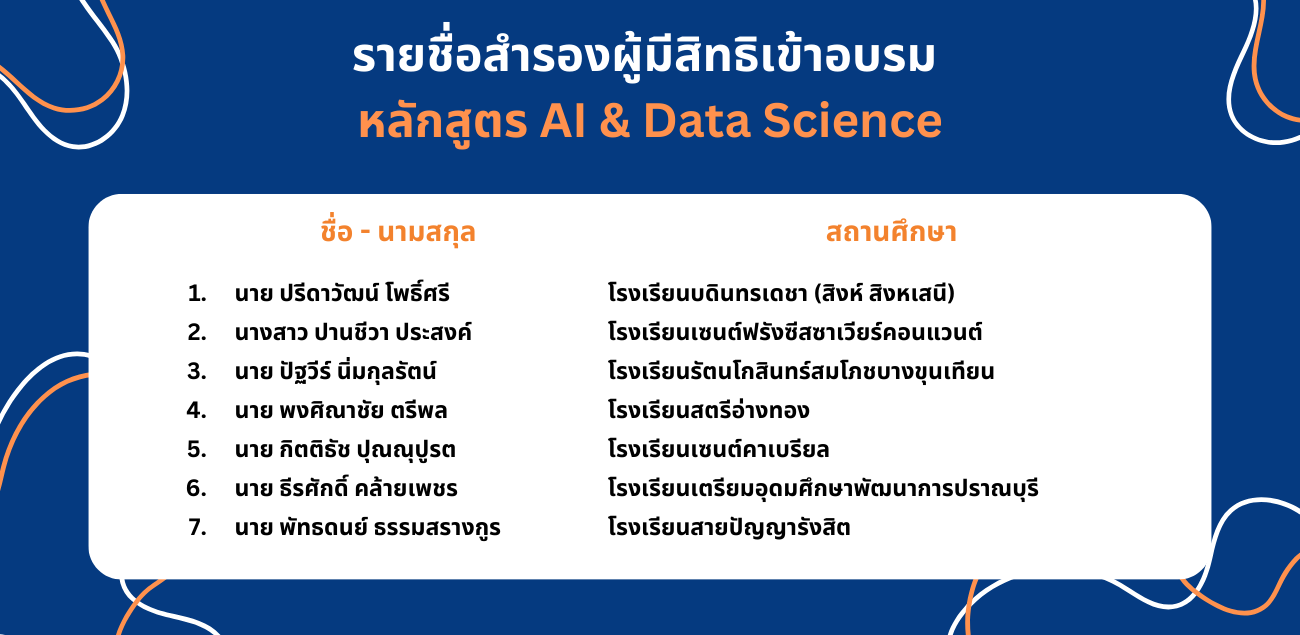 รายชื่อสำรองผู้มีสิทธิเข้าอบรม
หลักสูตร AI & Data Science

| ชื่อ - นามสกุล | สถานศึกษา |
|---|---|
| 1. นาย ปรีดาวัฒน์ โพธิ์ศรี | โรงเรียนบดินทรเดชา (สิงห์ สิงหเสนี) |
| 2. นางสาว ปานชีวา ประสงค์ | โรงเรียนเซนต์ฟรังซีสซาเวียร์คอนแวนต์ |
| 3. นาย ปัฐวีร์ นิ่มกุลรัตน์ | โรงเรียนรัตนโกสินทร์สมโภชบางขุนเทียน |
| 4. นาย พงศิณาชัย ตรีพล | โรงเรียนสตรีอ่างทอง |
| 5. นาย กิตติธัช ปุณณุปูรต | โรงเรียนเซนต์คาเบรียล |
| 6. นาย ธีรศักดิ์ คล้ายเพชร | โรงเรียนเตรียมอุดมศึกษาพัฒนาการปราณบุรี |
| 7. นาย พัทธดนย์ ธรรมสรางกูร | โรงเรียนสายปัญญารังสิต |